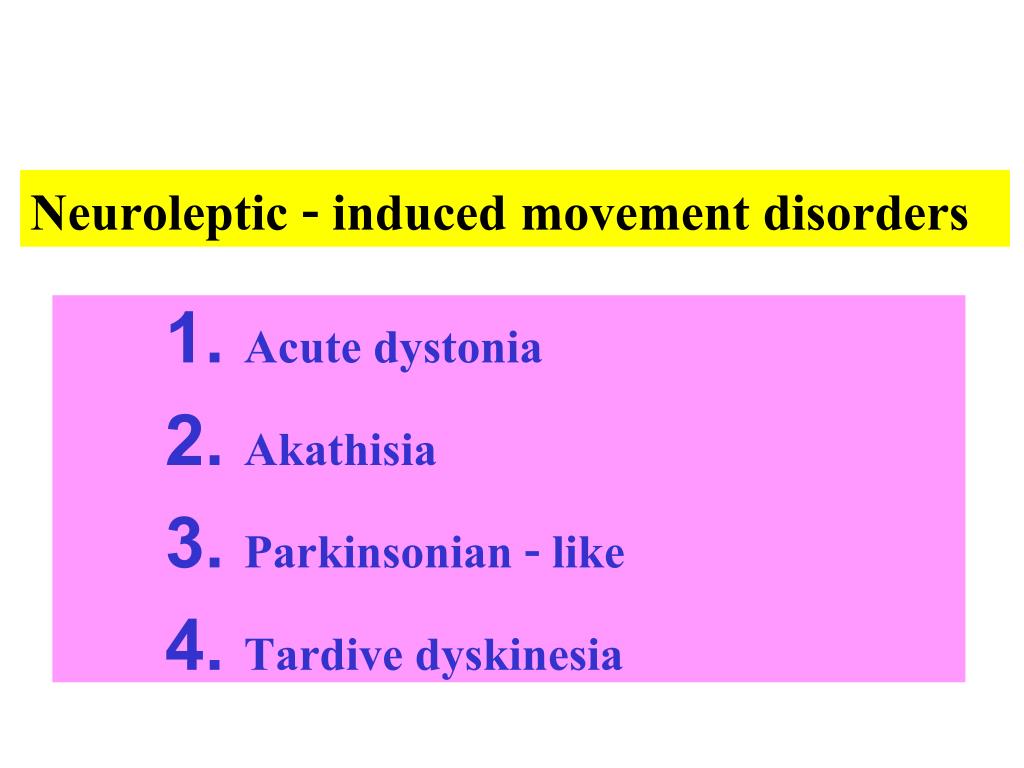 Neuroleptic - induced movement disorders

1. Acute dystonia
2. Akathisia
3. Parkinsonian - like
4. Tardive dyskinesia